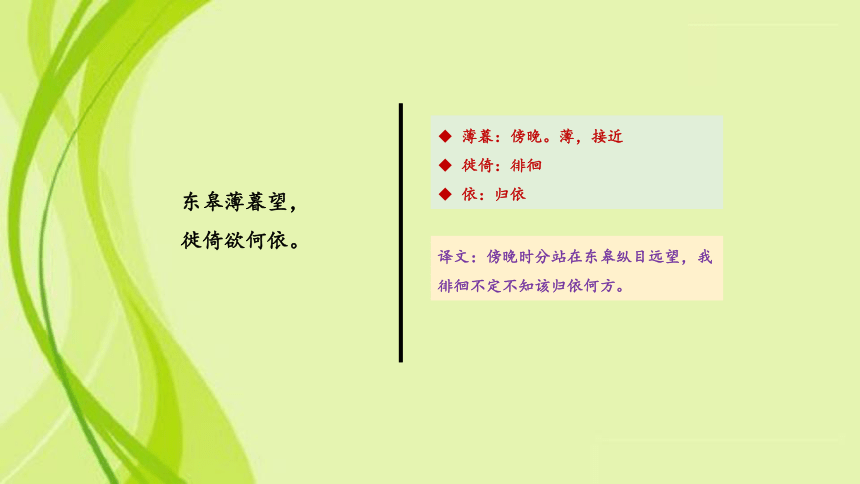 东皋薄暮望，
徙倚欲何依。

◆ 薄暮：傍晚。薄，接近
◆ 徙倚：徘徊
◆ 依：归依

译文：傍晚时分站在东皋纵目远望，我徘徊不定不知该归依何方。